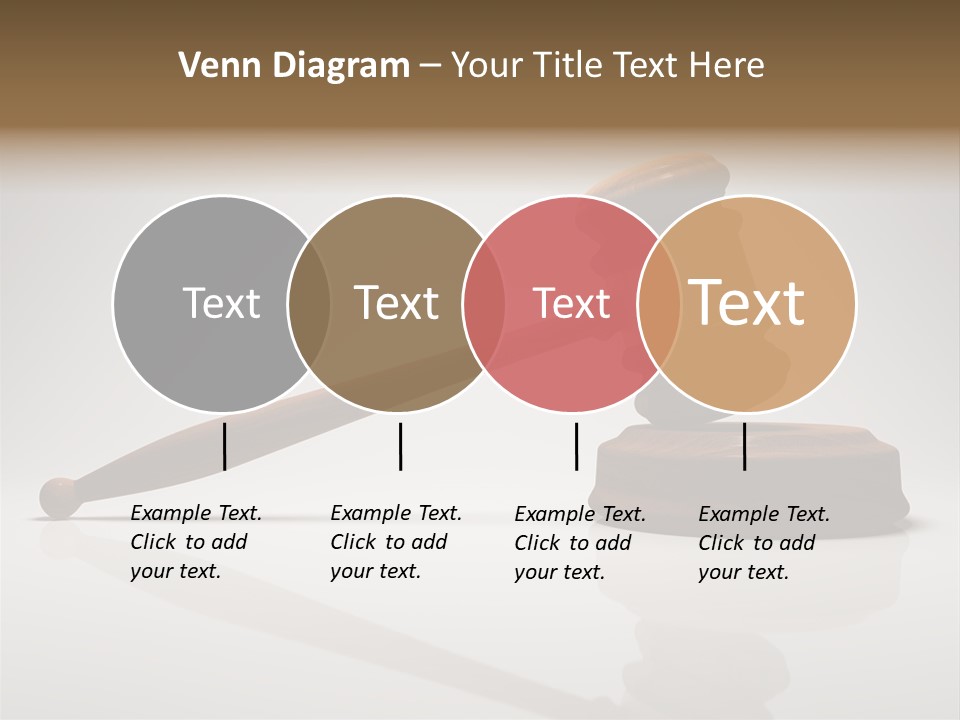 Venn Diagram – Your Title Text Here

Text

Text

Text

Text

Example Text. Click to add your text.

Example Text. Click to add your text.

Example Text. Click to add your text.

Example Text. Click to add your text.